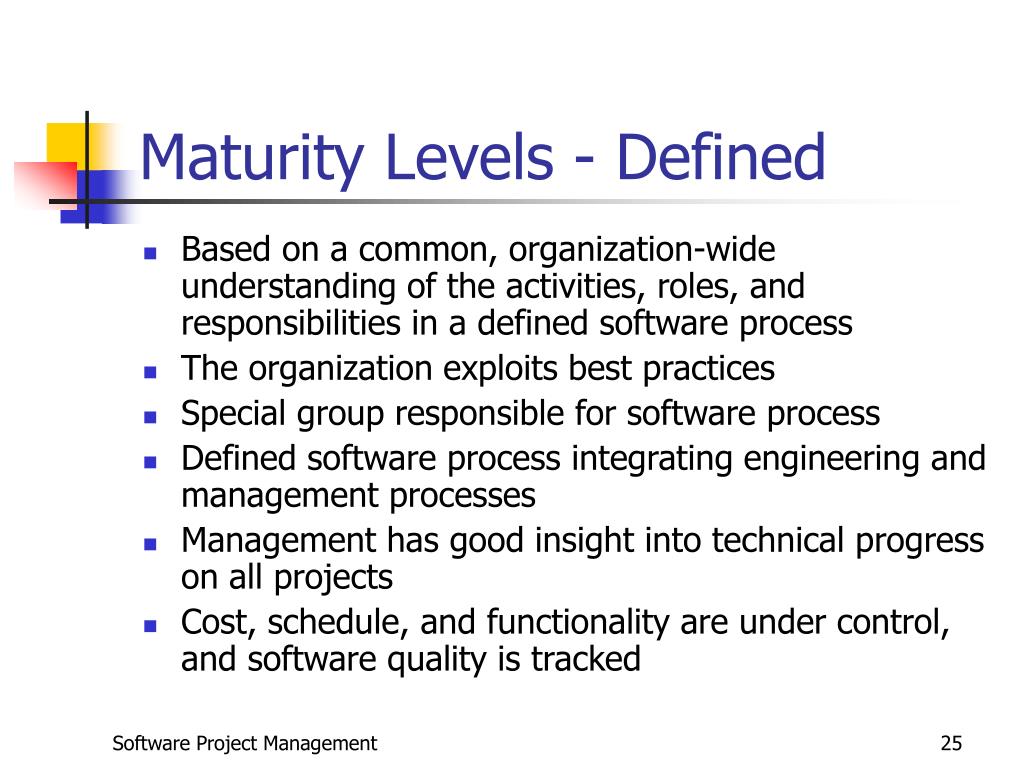 Maturity Levels - Defined

- Based on a common, organization-wide understanding of the activities, roles, and responsibilities in a defined software process
- The organization exploits best practices
- Special group responsible for software process
- Defined software process integrating engineering and management processes
- Management has good insight into technical progress on all projects
- Cost, schedule, and functionality are under control, and software quality is tracked

Software Project Management

25